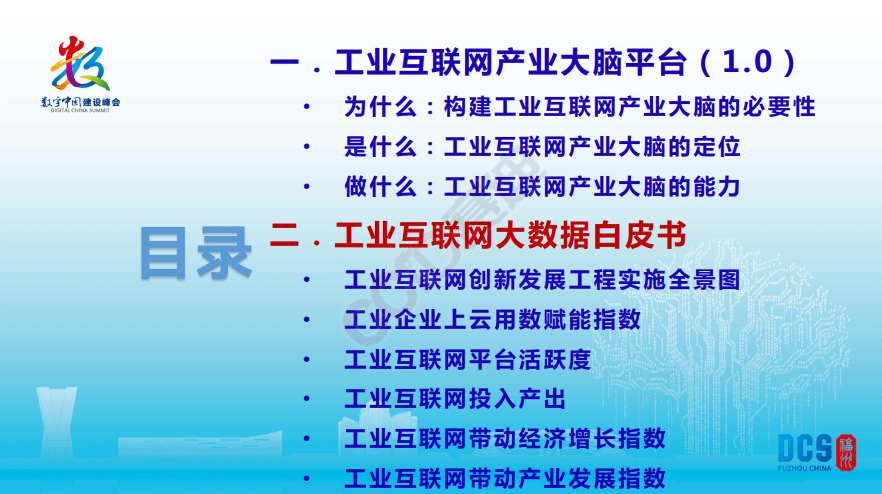 数字中国建设峰会
DIGITAL CHINA SUMMIT

目录

一．工业互联网产业大脑平台（1.0）
• 为什么：构建工业互联网产业大脑的必要性
• 是什么：工业互联网产业大脑的定位
• 做什么：工业互联网产业大脑的能力

二．工业互联网大数据白皮书
• 工业互联网创新发展工程实施全景图
• 工业企业上云用数赋能指数
• 工业互联网平台活跃度
• 工业互联网投入产出
• 工业互联网带动经济增长指数
• 工业互联网带动产业发展指数

DCS
FUZHOU CHINA
福州